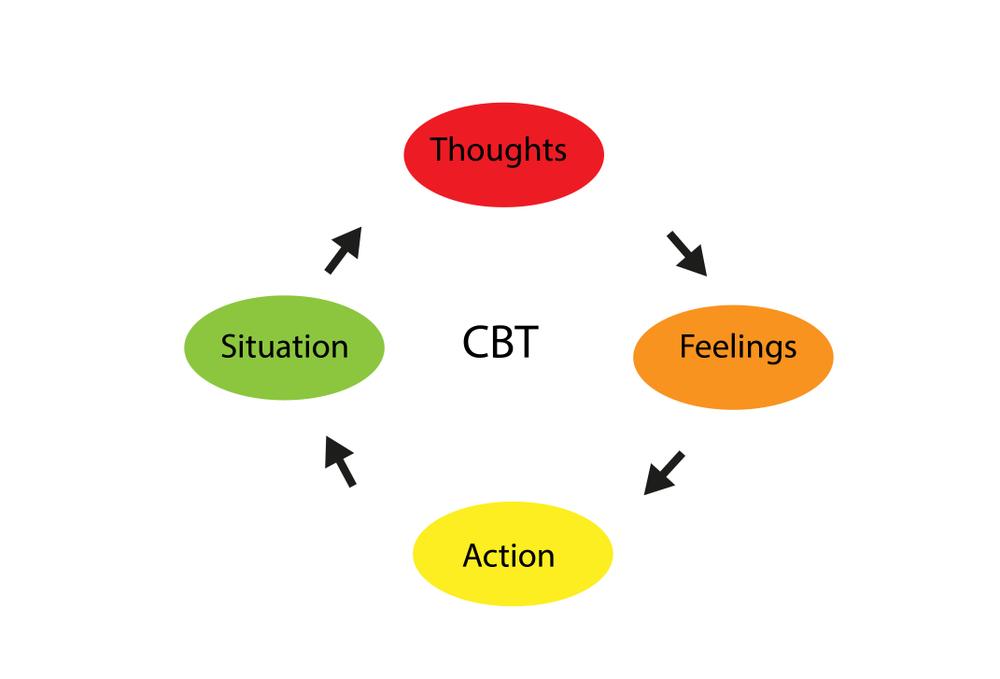 Thoughts

Situation

CBT

Feelings

Action